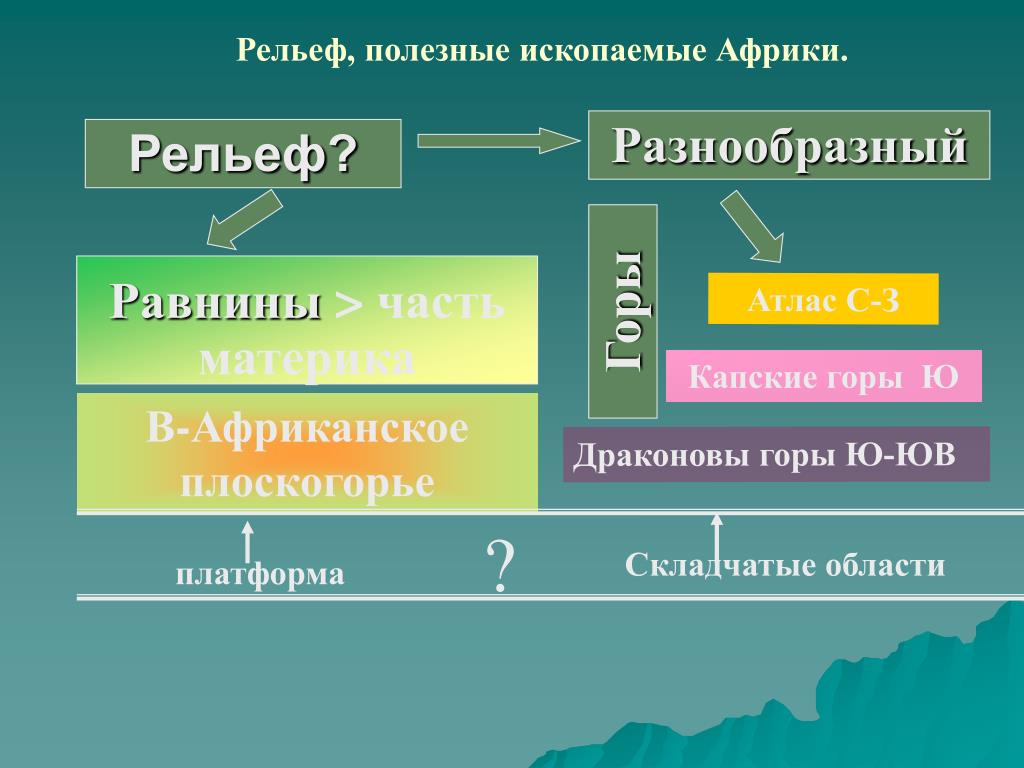 Рельеф, полезные ископаемые Африки.

Рельеф?

Разнообразный

Равнины > часть материка

В-Африканское плоскогорье

Горы

Атлас С-З

Капские горы Ю

Драконовы горы Ю-ЮВ

платформа

?

Складчатые области